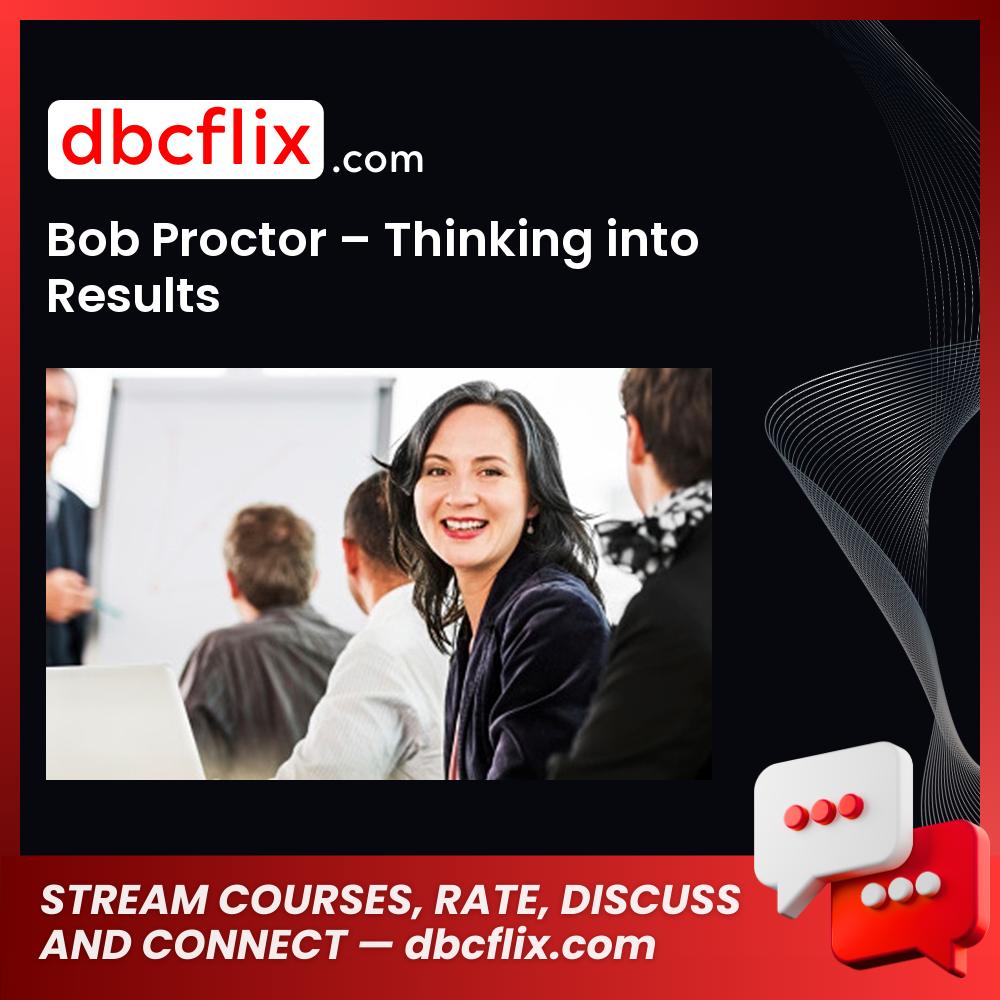 dbcflix.com

Bob Proctor – Thinking into Results

STREAM COURSES, RATE, DISCUSS AND CONNECT — dbcflix.com